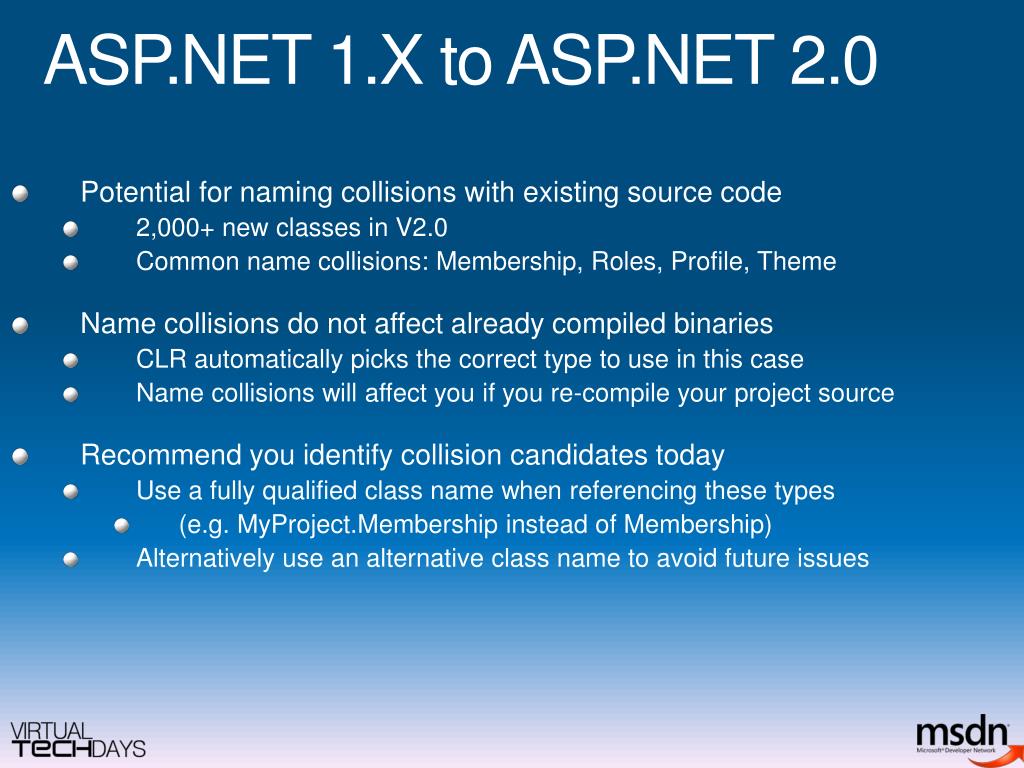 ASP.NET 1.X to ASP.NET 2.0

Potential for naming collisions with existing source code
2,000+ new classes in V2.0
Common name collisions: Membership, Roles, Profile, Theme

Name collisions do not affect already compiled binaries
CLR automatically picks the correct type to use in this case
Name collisions will affect you if you re-compile your project source

Recommend you identify collision candidates today
Use a fully qualified class name when referencing these types
(e.g. MyProject.Membership instead of Membership)
Alternatively use an alternative class name to avoid future issues

VIRTUAL TECHDAYS

msdn Microsoft Developer Network